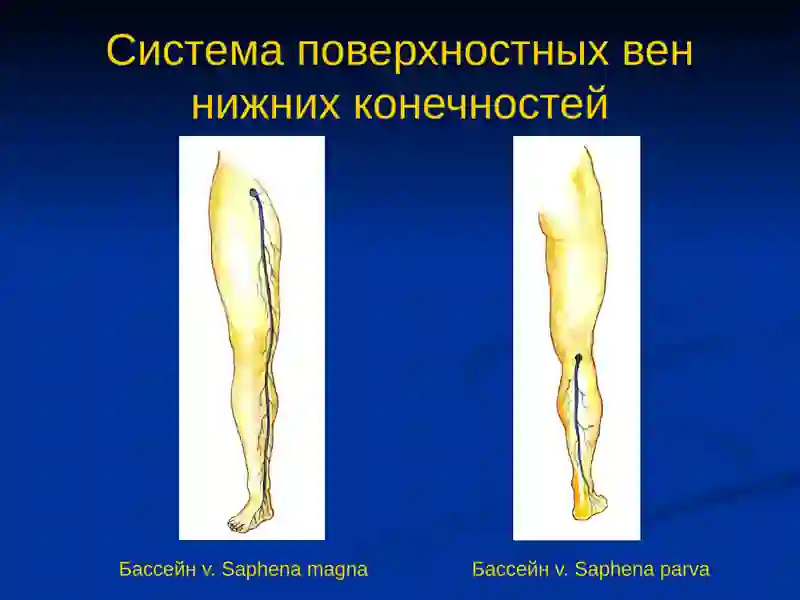 Система поверхностных вен нижних конечностей

Бассейн v. Saphena magna

Бассейн v. Saphena parva